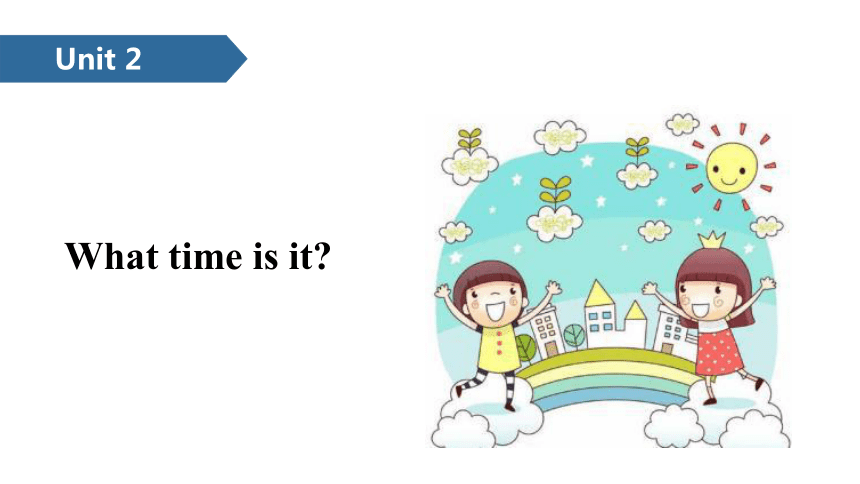 Unit 2

What time is it?